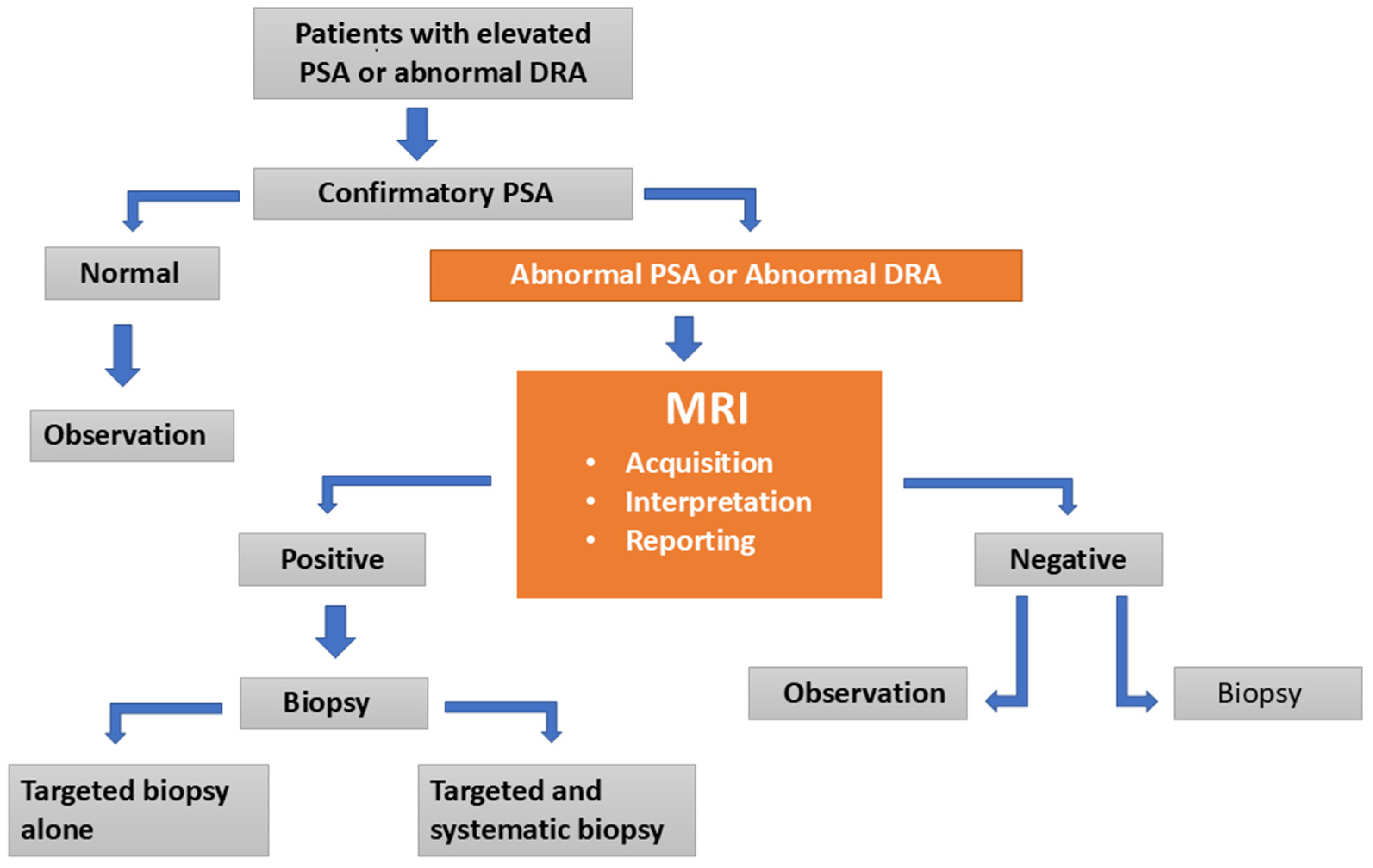 Patients with elevated PSA or abnormal DRA

Confirmatory PSA

Normal

Abnormal PSA or Abnormal DRA

Observation

MRI
• Acquisition
• Interpretation
• Reporting

Positive

Negative

Biopsy

Observation

Biopsy

Targeted biopsy alone

Targeted and systematic biopsy